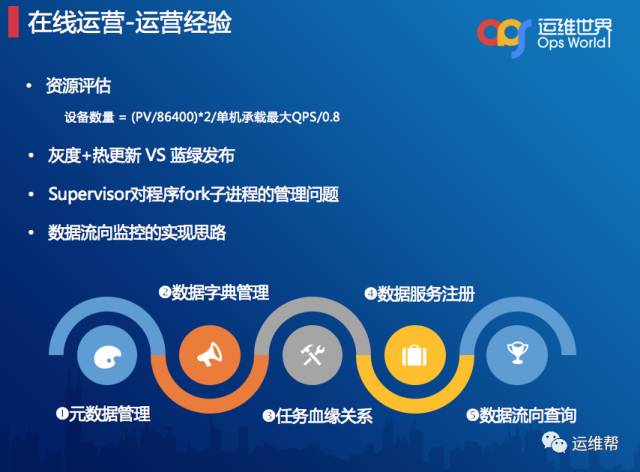 在线运营-运营经验

运维世界
Ops World

• 资源评估

设备数量 = (PV/86400)*2/单机承载最大QPS/0.8

• 灰度+热更新 VS 蓝绿发布

• Supervisor对程序fork子进程的管理问题

• 数据流向监控的实现思路

❷数据字典管理

❹数据服务注册

❶元数据管理

❸任务血缘关系

❺数据流向查询

运维帮